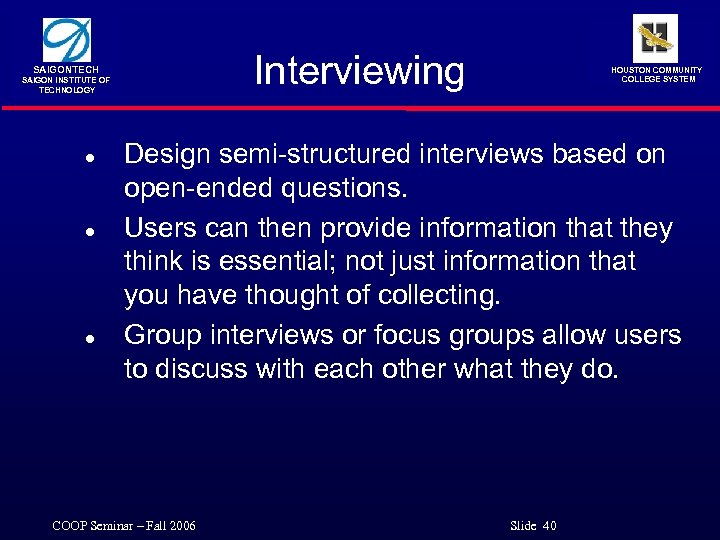 SAIGONTECH
SAIGON INSTITUTE OF TECHNOLOGY

Interviewing

HOUSTON COMMUNITY COLLEGE SYSTEM

- Design semi-structured interviews based on open-ended questions.
- Users can then provide information that they think is essential; not just information that you have thought of collecting.
- Group interviews or focus groups allow users to discuss with each other what they do.

COOP Seminar – Fall 2006

Slide 40